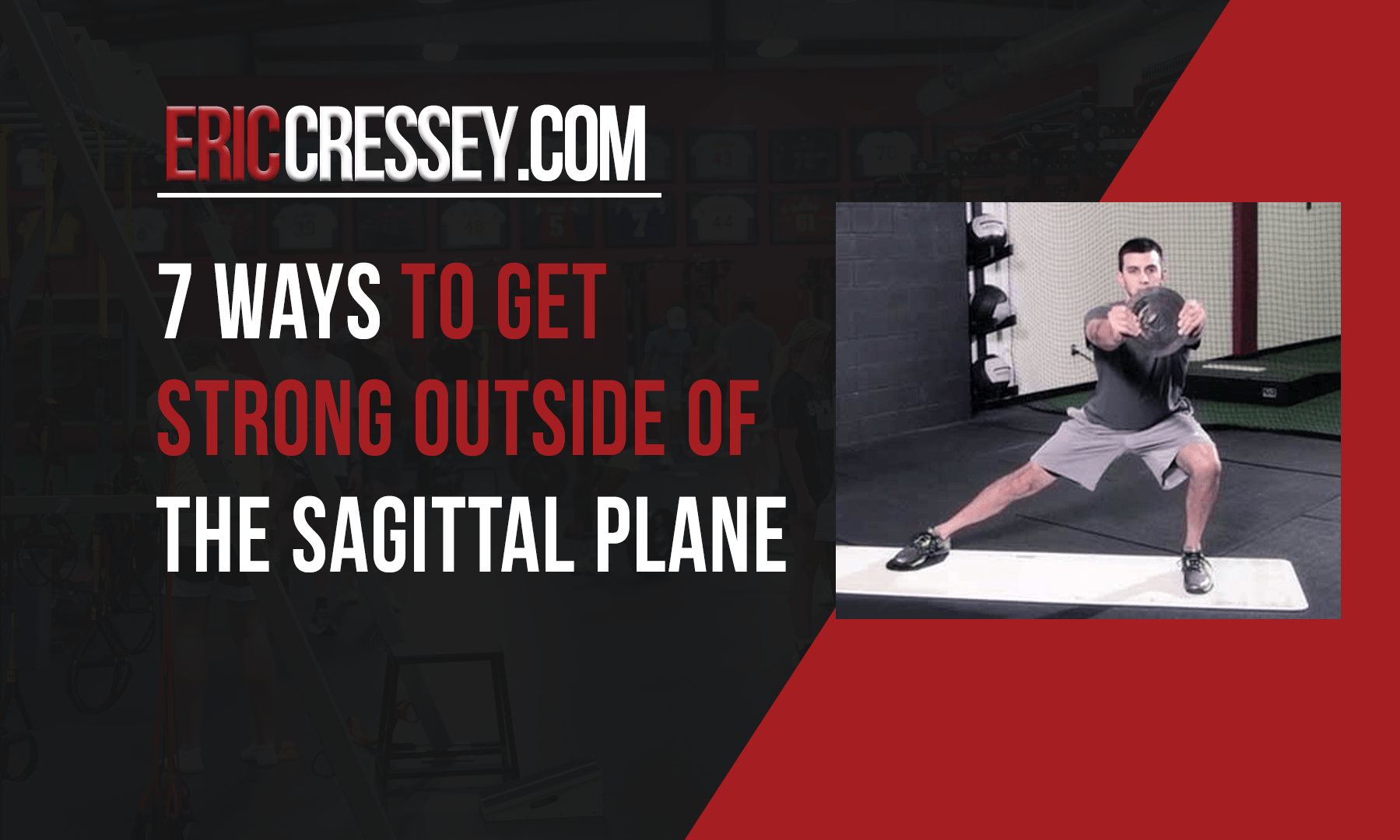 ERICCRESSEY.COM

7 WAYS TO GET STRONG OUTSIDE OF THE SAGITTAL PLANE